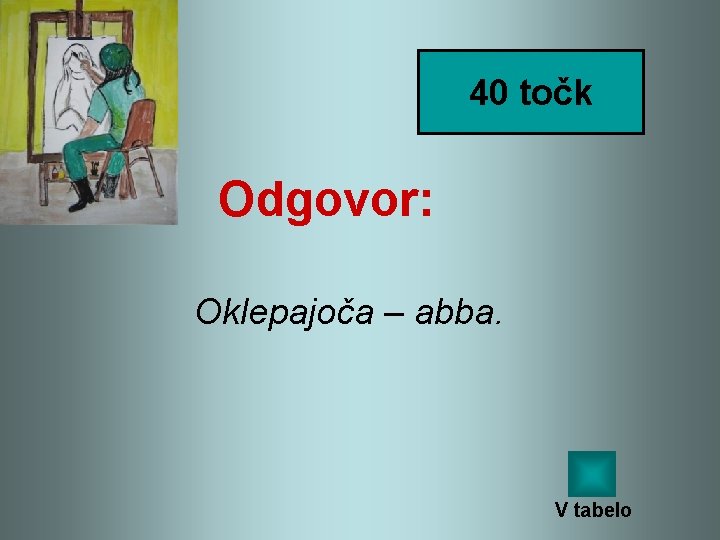 40 točk

Odgovor:

Oklepajoča – abba.

V tabelo